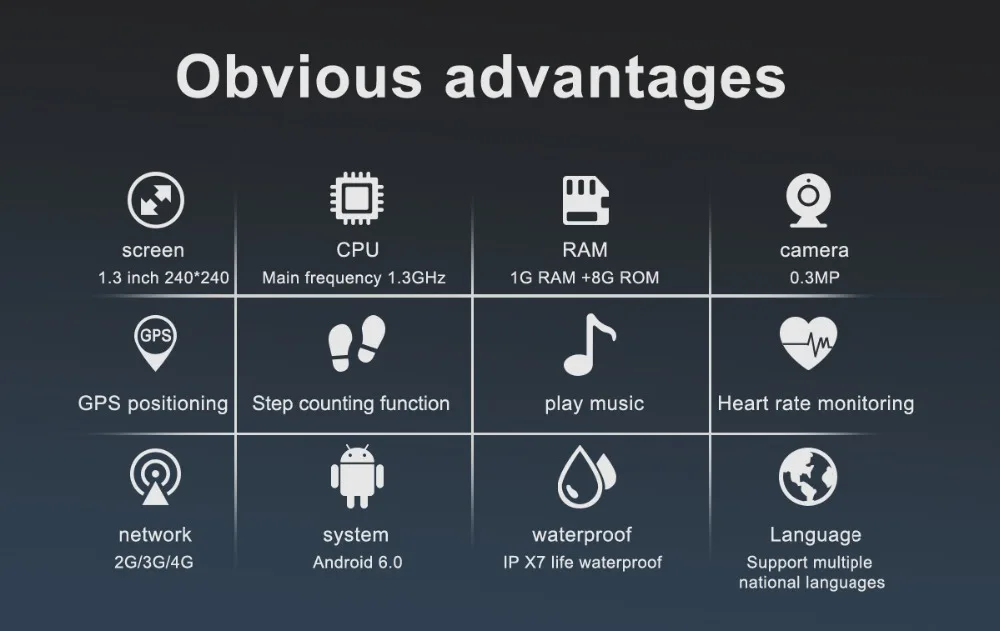 Obvious advantages

screen
1.3 inch 240*240

CPU
Main frequency 1.3GHz

RAM
1G RAM +8G ROM

camera
0.3MP

GPS

GPS positioning

Step counting function

play music

Heart rate monitoring

network
2G/3G/4G

system
Android 6.0

waterproof
IP X7 life waterproof

Language
Support multiple national languages